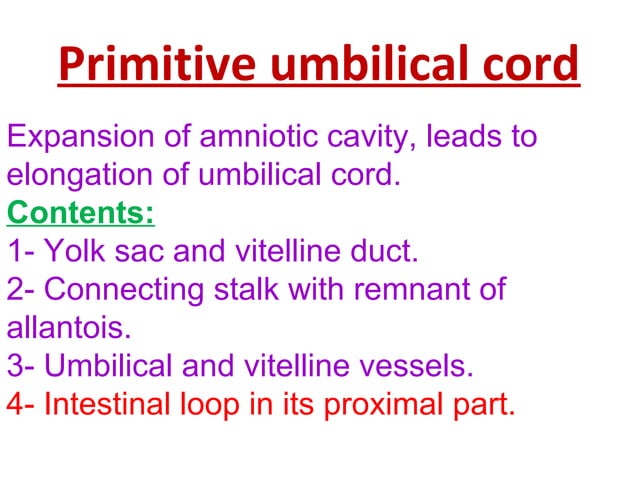 Primitive umbilical cord

Expansion of amniotic cavity, leads to elongation of umbilical cord.

Contents:

1- Yolk sac and vitelline duct.

2- Connecting stalk with remnant of allantois.

3- Umbilical and vitelline vessels.

4- Intestinal loop in its proximal part.